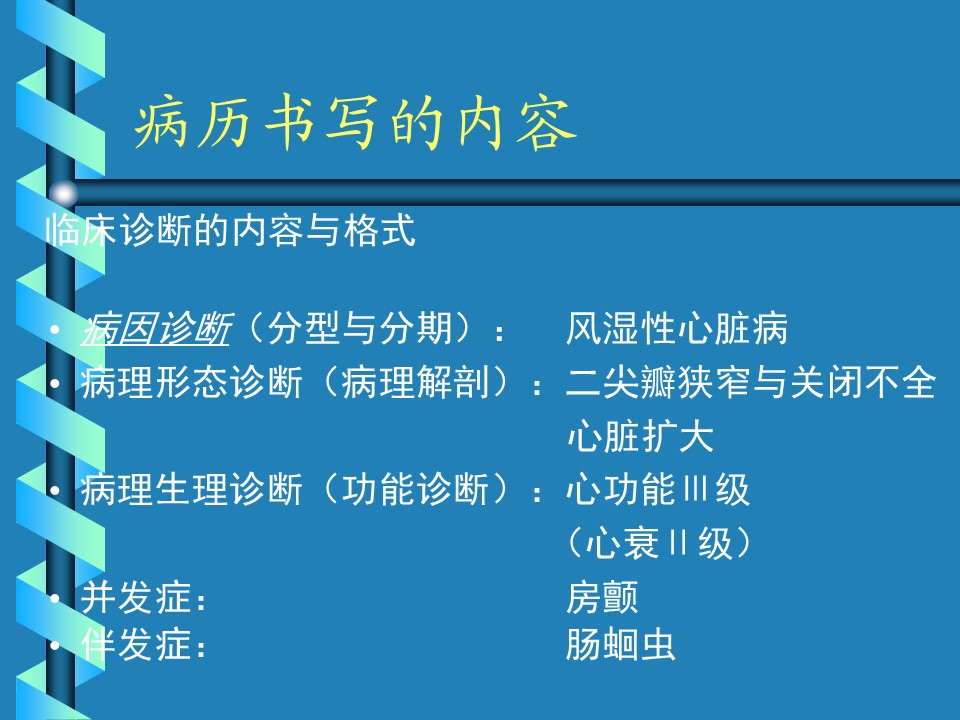 病历书写的内容

临床诊断的内容与格式

• 病因诊断（分型与分期）： 风湿性心脏病
• 病理形态诊断（病理解剖）：二尖瓣狭窄与关闭不全
心脏扩大
• 病理生理诊断（功能诊断）：心功能Ⅲ级
（心衰Ⅱ级）
• 并发症： 房颤
• 伴发症： 肠蛔虫